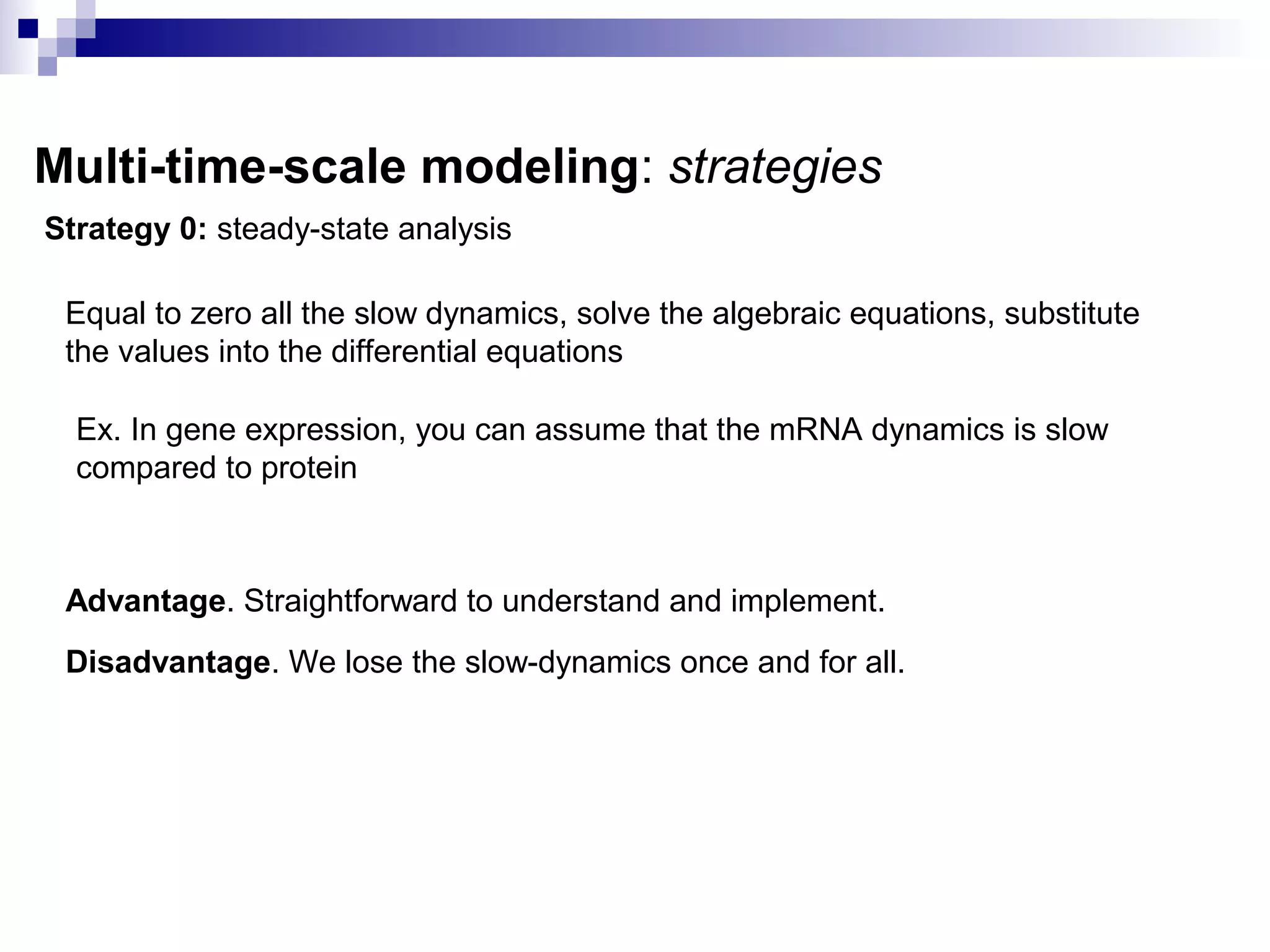 Multi-time-scale modeling: strategies

Strategy 0: steady-state analysis

Equal to zero all the slow dynamics, solve the algebraic equations, substitute the values into the differential equations

Ex. In gene expression, you can assume that the mRNA dynamics is slow compared to protein

Advantage. Straightforward to understand and implement.

Disadvantage. We lose the slow-dynamics once and for all.